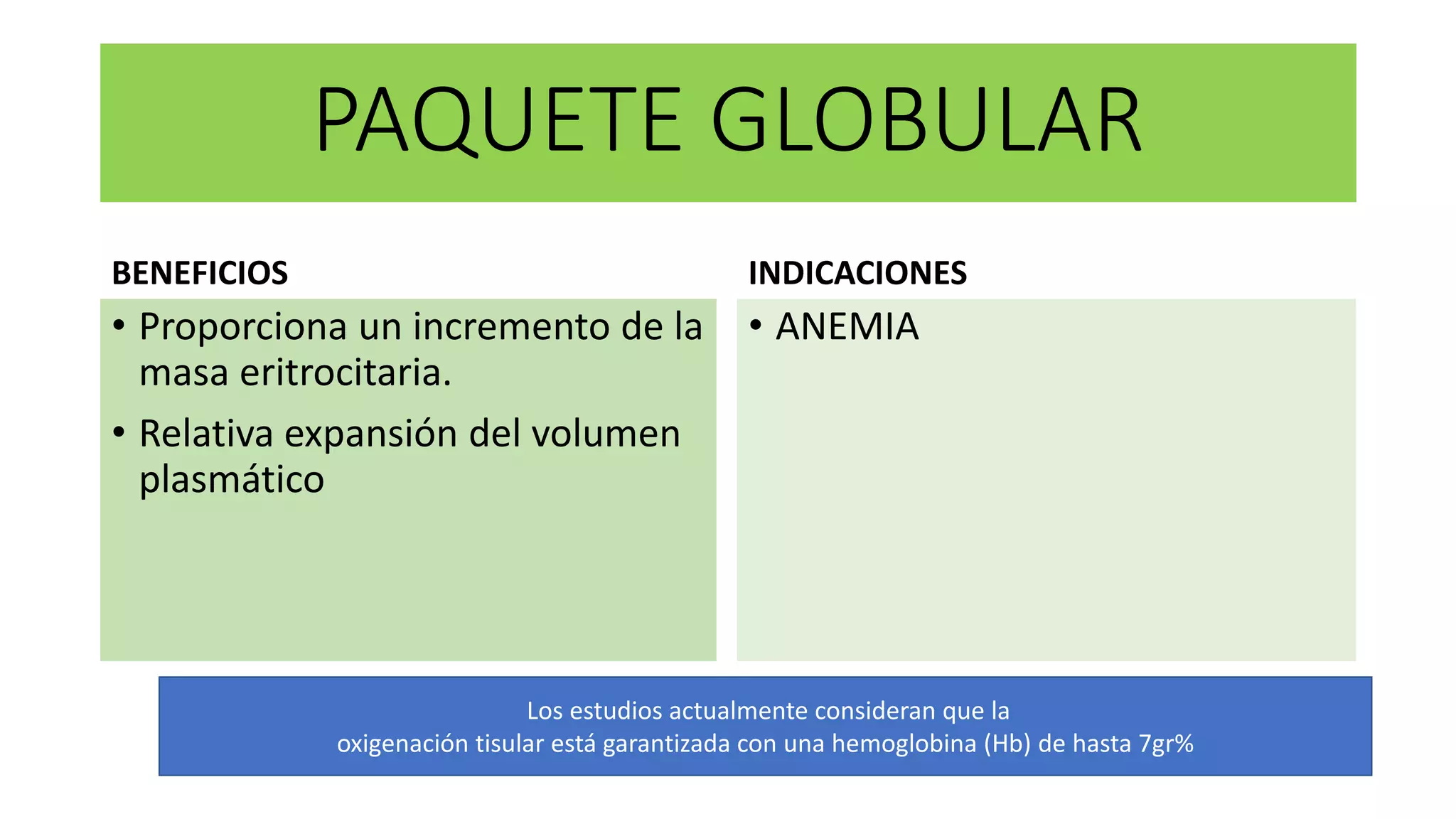 PAQUETE GLOBULAR

BENEFICIOS

• Proporciona un incremento de la masa eritrocitaria.
• Relativa expansión del volumen plasmático

INDICACIONES

• ANEMIA

Los estudios actualmente consideran que la oxigenación tisular está garantizada con una hemoglobina (Hb) de hasta 7gr%